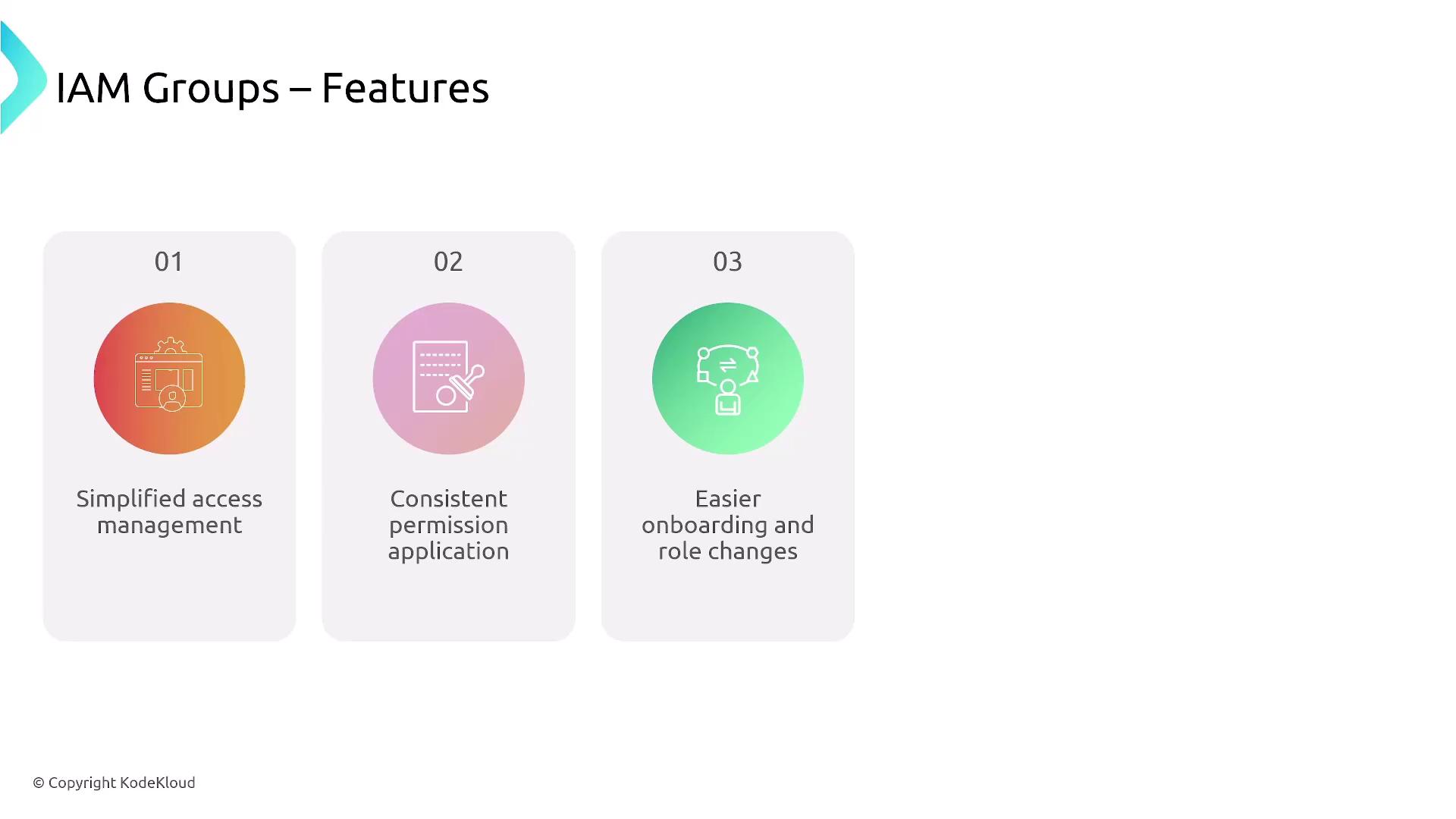 IAM Groups – Features

01

Simplified access management

02

Consistent permission application

03

Easier onboarding and role changes

© Copyright KodeKloud